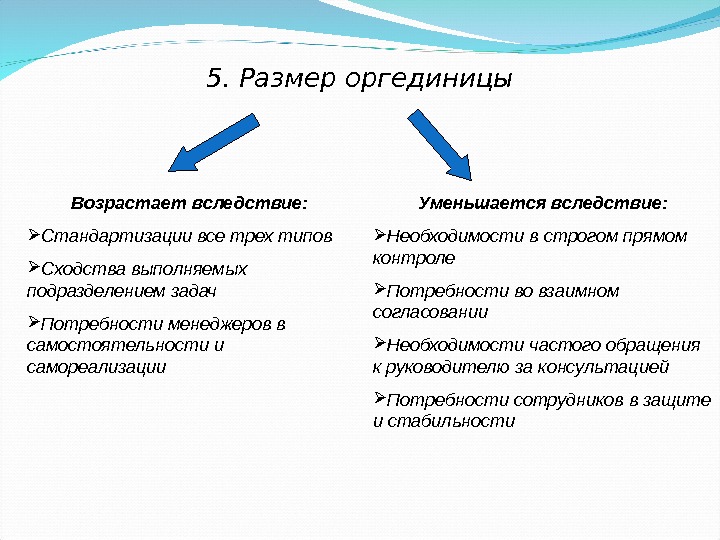 5. Размер оргединицы

Возрастает вследствие:

➢Стандартизации все трех типов

➢Сходства выполняемых подразделением задач

➢Потребности менеджеров в самостоятельности и самореализации

Уменьшается вследствие:

➢Необходимости в строгом прямом контроле

➢Потребности во взаимном согласовании

➢Необходимости частого обращения к руководителю за консультацией

➢Потребности сотрудников в защите и стабильности